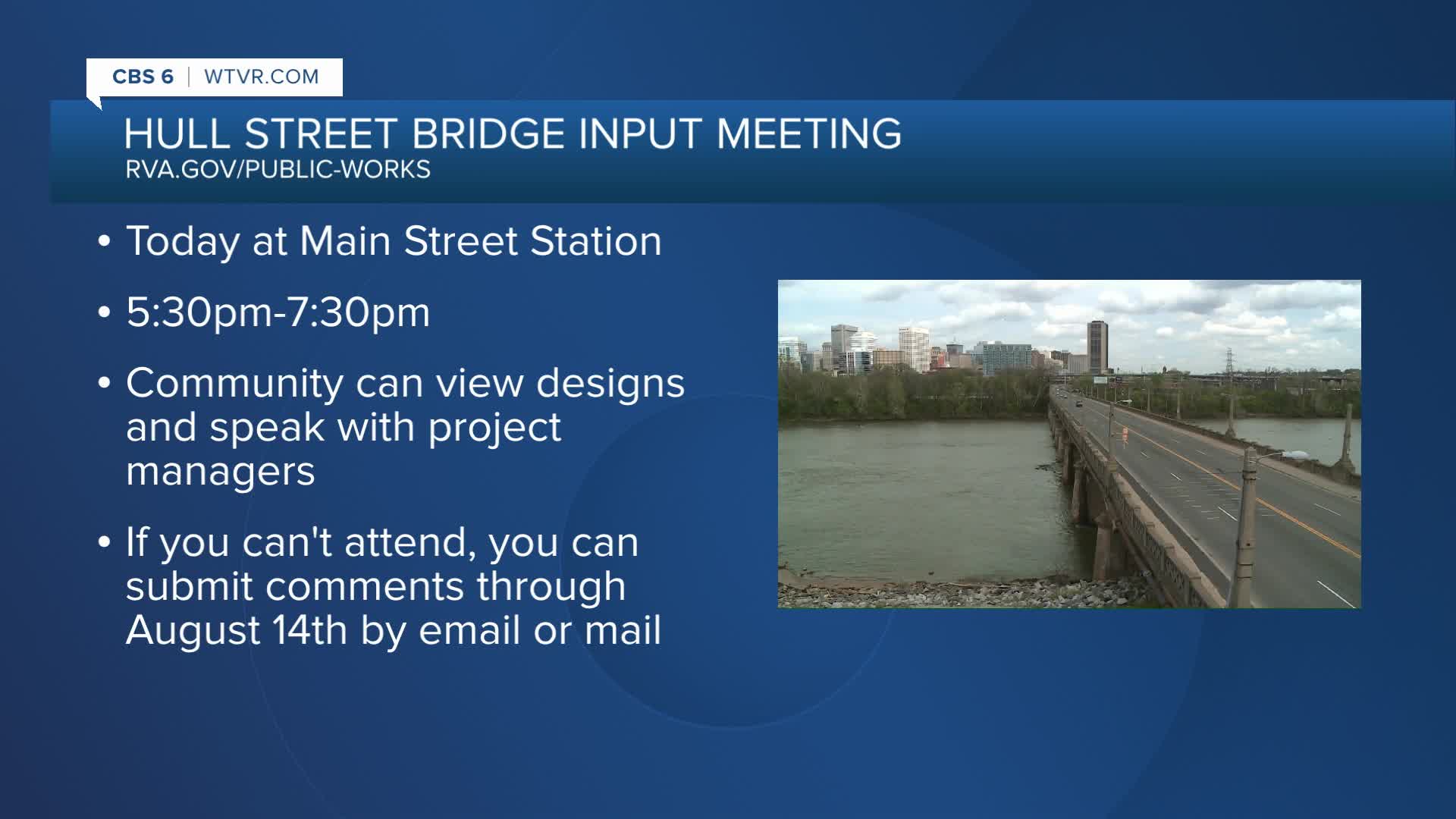 CBS 6 | WTVR.COM

HULL STREET BRIDGE INPUT MEETING
RVA.GOV/PUBLIC-WORKS

• Today at Main Street Station

• 5:30pm-7:30pm

• Community can view designs and speak with project managers

• If you can't attend, you can submit comments through August 14th by email or mail